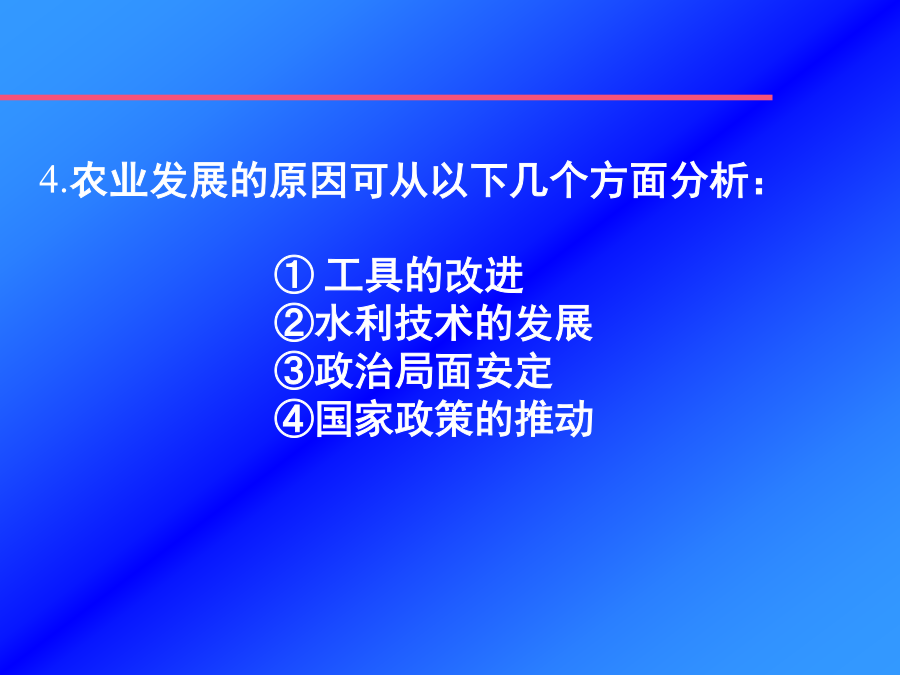 4.农业发展的原因可从以下几个方面分析：

① 工具的改进
②水利技术的发展
③政治局面安定
④国家政策的推动